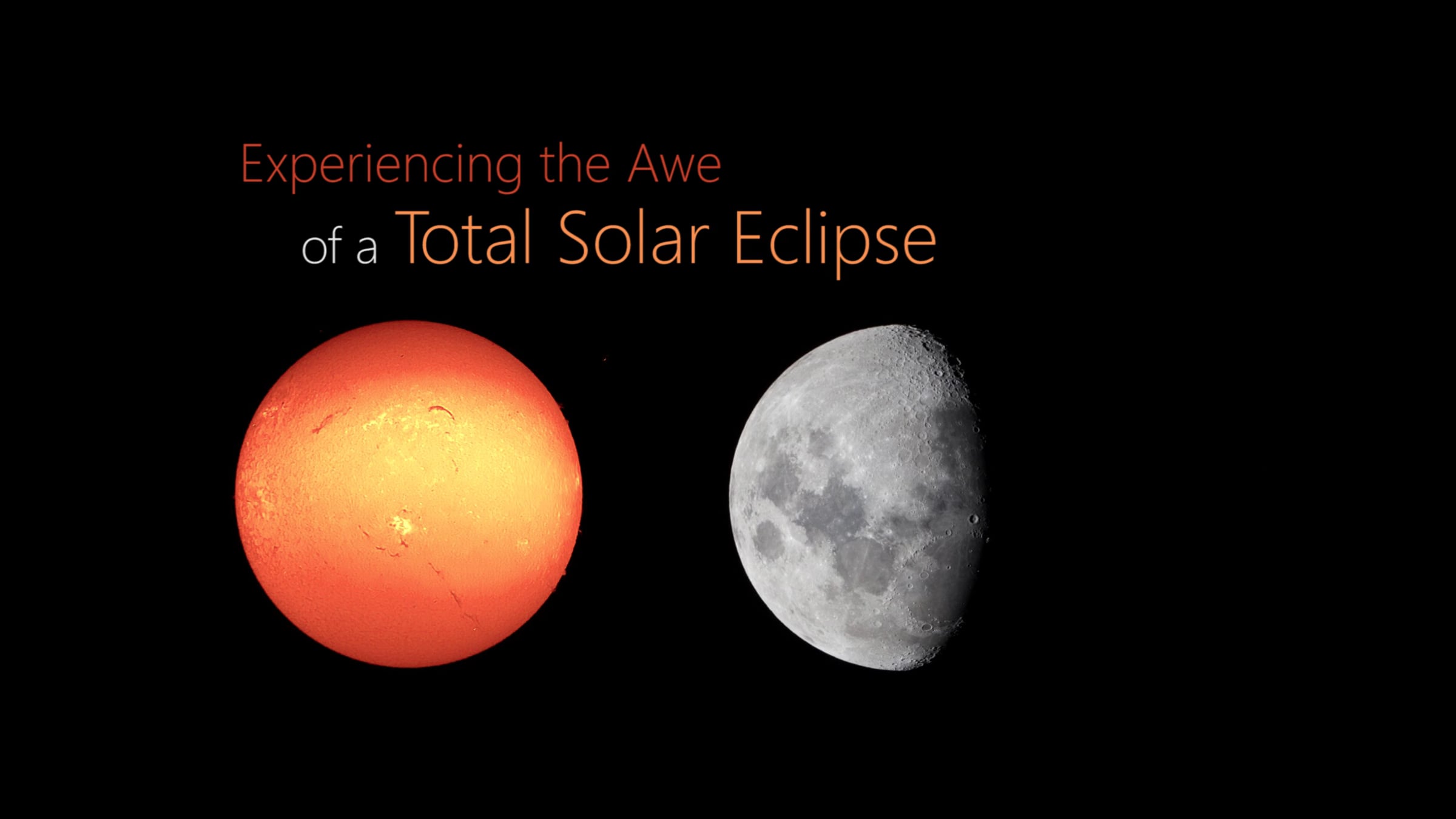 Experiencing the Awe

of a Total Solar Eclipse